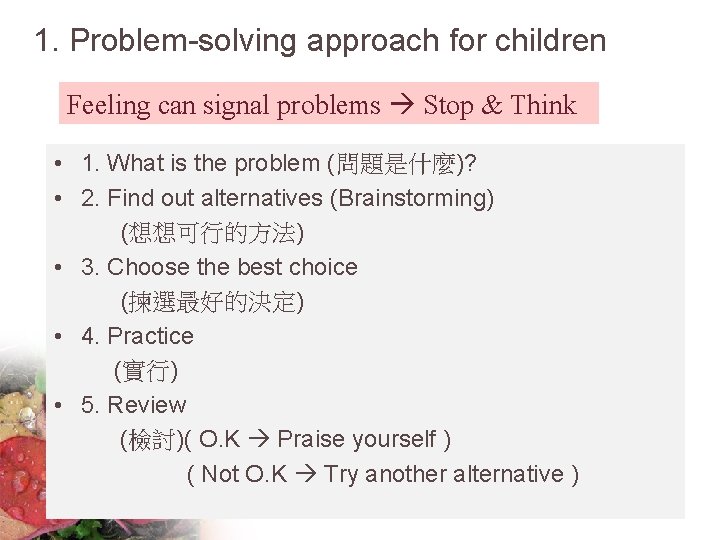 1. Problem-solving approach for children

Feeling can signal problems → Stop & Think

• 1. What is the problem (問題是什麼)?
• 2. Find out alternatives (Brainstorming)
(想想可行的方法)
• 3. Choose the best choice
(揀選最好的決定)
• 4. Practice
(實行)
• 5. Review
(檢討)( O.K → Praise yourself )
( Not O.K → Try another alternative )